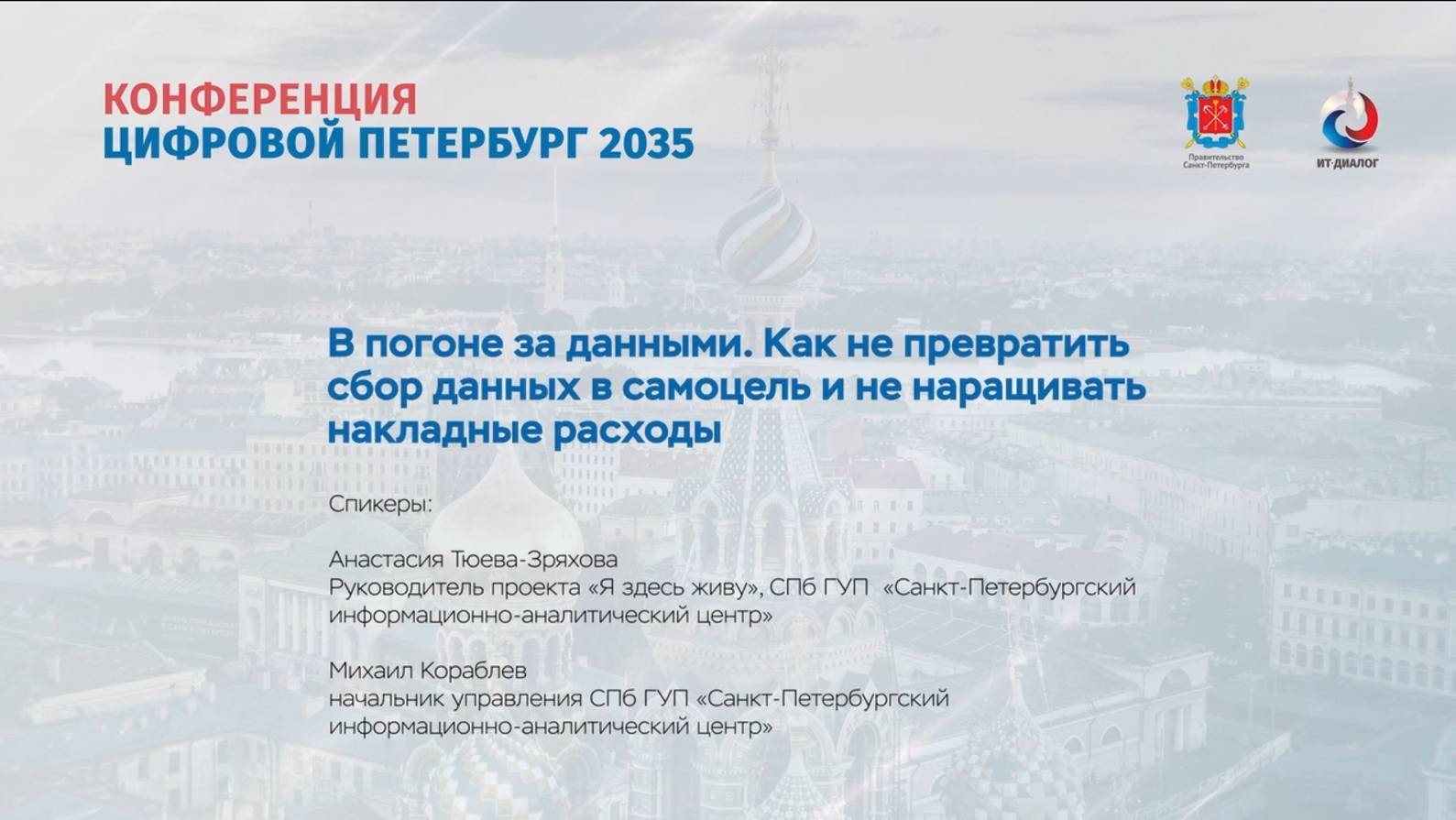 КОНФЕРЕНЦИЯ
ЦИФРОВОЙ ПЕТЕРБУРГ 2035

Правительство Санкт-Петербурга

ИТ·ДИАЛОГ

В погоне за данными. Как не превратить сбор данных в самоцель и не наращивать накладные расходы

Спикеры:

Анастасия Тюева-Зряхова
Руководитель проекта «Я здесь живу», СПб ГУП «Санкт-Петербургский информационно-аналитический центр»

Михаил Кораблев
начальник управления СПб ГУП «Санкт-Петербургский информационно-аналитический центр»